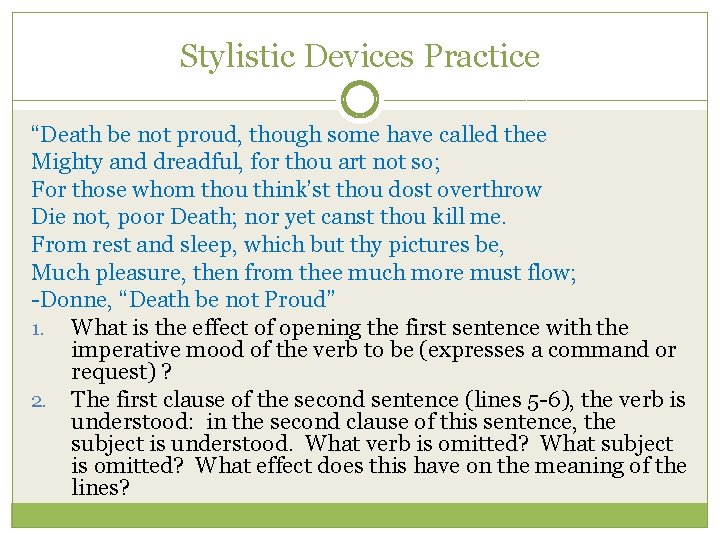 Stylistic Devices Practice

“Death be not proud, though some have called thee
Mighty and dreadful, for thou art not so;
For those whom thou think'st thou dost overthrow
Die not, poor Death; nor yet canst thou kill me.
From rest and sleep, which but thy pictures be,
Much pleasure, then from thee much more must flow;
-Donne, “Death be not Proud”

1. What is the effect of opening the first sentence with the imperative mood of the verb to be (expresses a command or request) ?
2. The first clause of the second sentence (lines 5-6), the verb is understood: in the second clause of this sentence, the subject is understood. What verb is omitted? What subject is omitted? What effect does this have on the meaning of the lines?